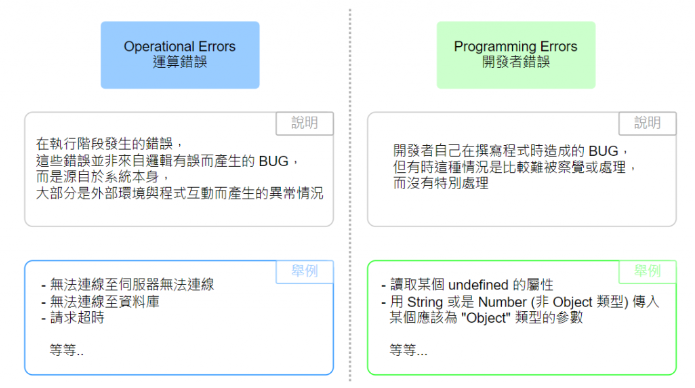 Operational Errors
運算錯誤

說明

在執行階段發生的錯誤，
這些錯誤並非來自邏輯有誤而產生的 BUG，
而是源自於系統本身，
大部分是外部環境與程式互動而產生的異常情況

舉例

- 無法連線至伺服器無法連線
- 無法連線至資料庫
- 請求超時

等等..

Programming Errors
開發者錯誤

說明

開發者自己在撰寫程式時造成的 BUG，
但有時這種情況是比較難被察覺或處理，
而沒有特別處理

舉例

- 讀取某個 undefined 的屬性
- 用 String 或是 Number (非 Object 類型) 傳入某個應該為 "Object" 類型的參數

等等...